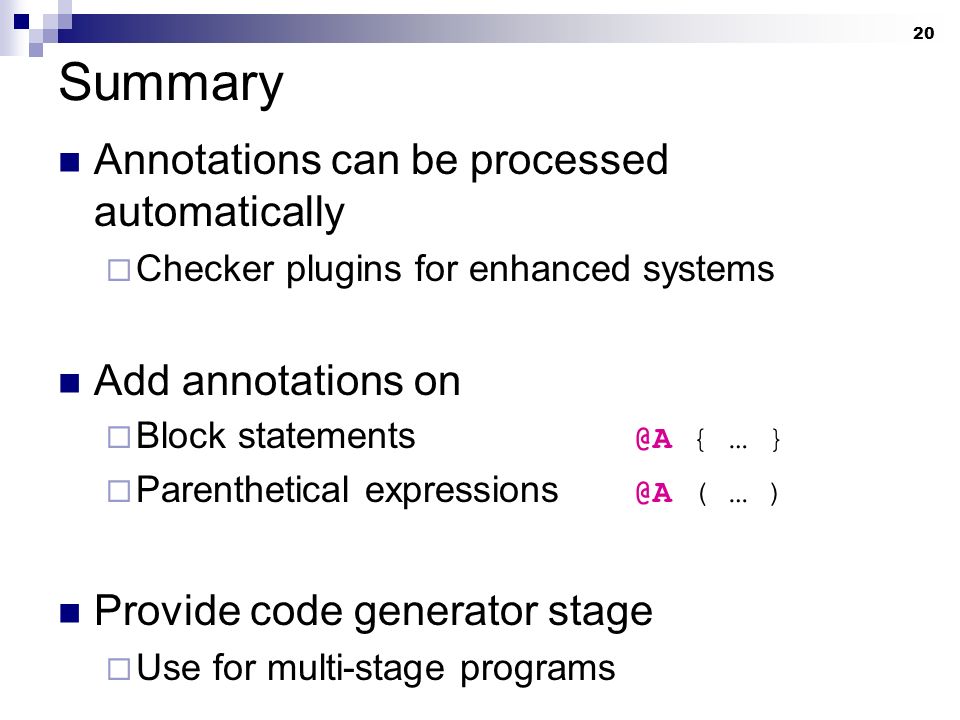 20

Summary

Annotations can be processed automatically

Checker plugins for enhanced systems

Add annotations on

Block statements @A { … }

Parenthetical expressions @A ( … )

Provide code generator stage

Use for multi-stage programs